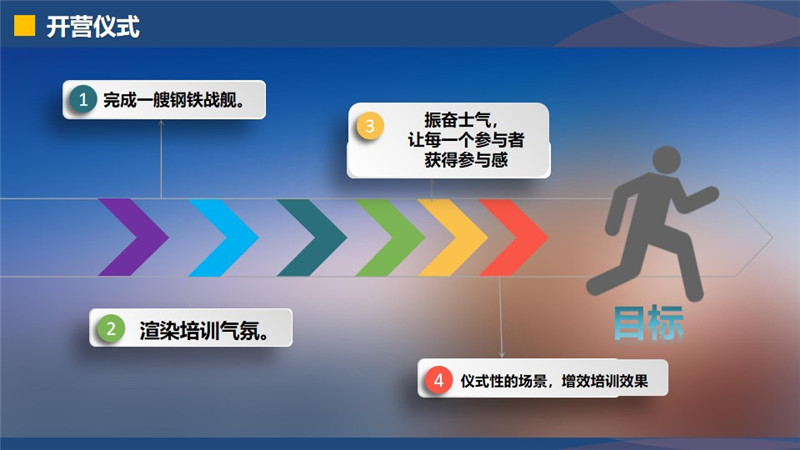 开营仪式

1 完成一艘钢铁战舰。

3 振奋士气，让每一个参与者获得参与感

2 渲染培训气氛。

目标

4 仪式性的场景，增效培训效果